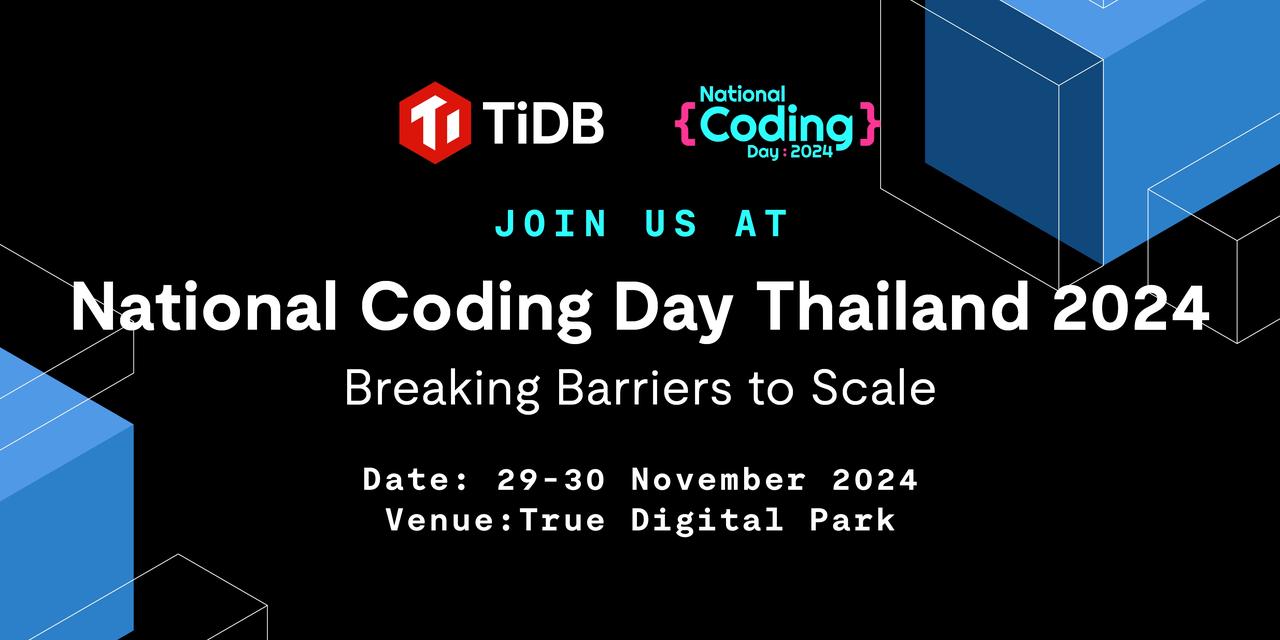 TiDB

National
{Coding}
Day : 2024

JOIN US AT

National Coding Day Thailand 2024

Breaking Barriers to Scale

Date: 29-30 November 2024
Venue:True Digital Park